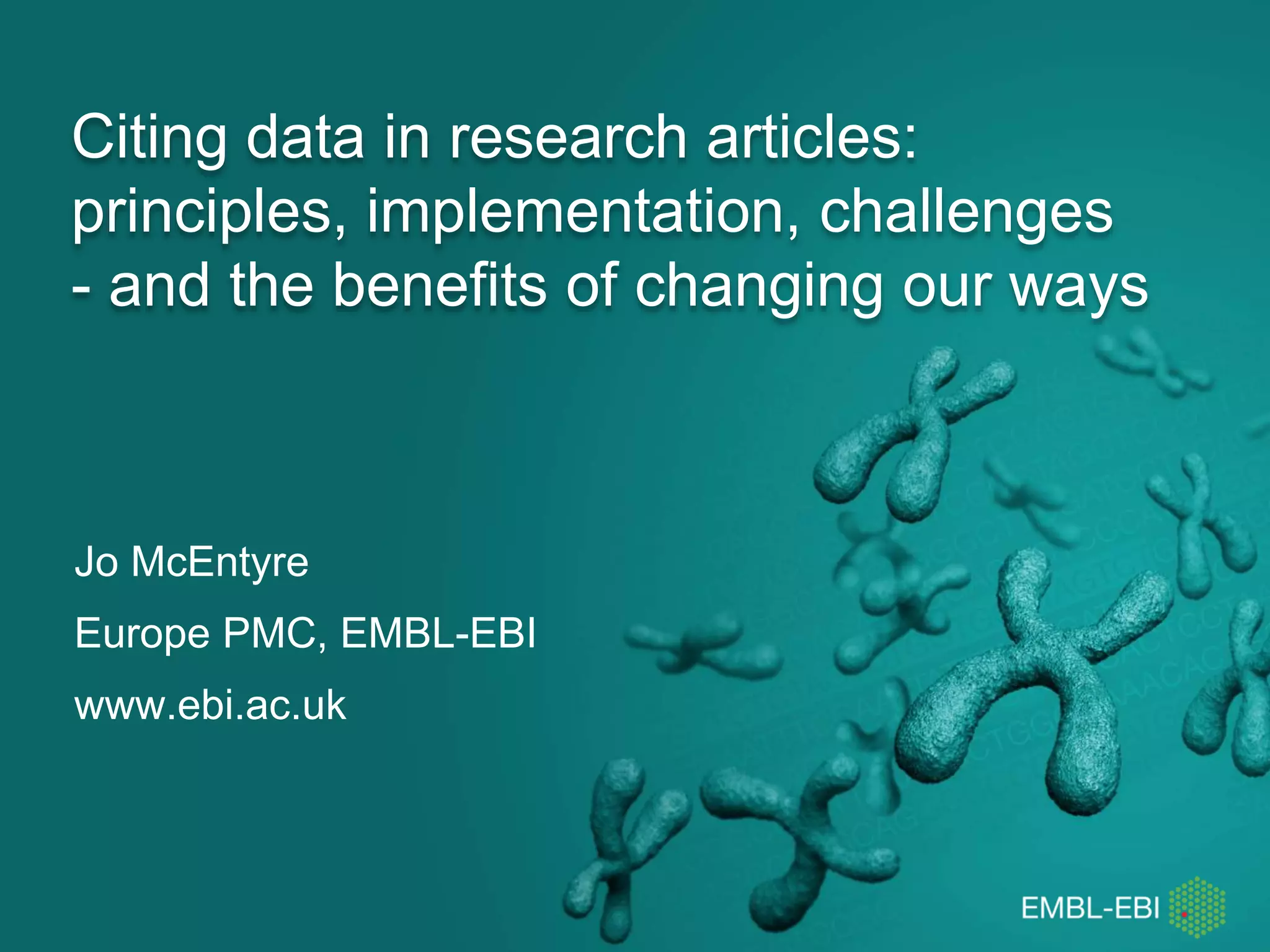 Citing data in research articles: principles, implementation, challenges - and the benefits of changing our ways

Jo McEntyre

Europe PMC, EMBL-EBI

www.ebi.ac.uk

EMBL-EBI